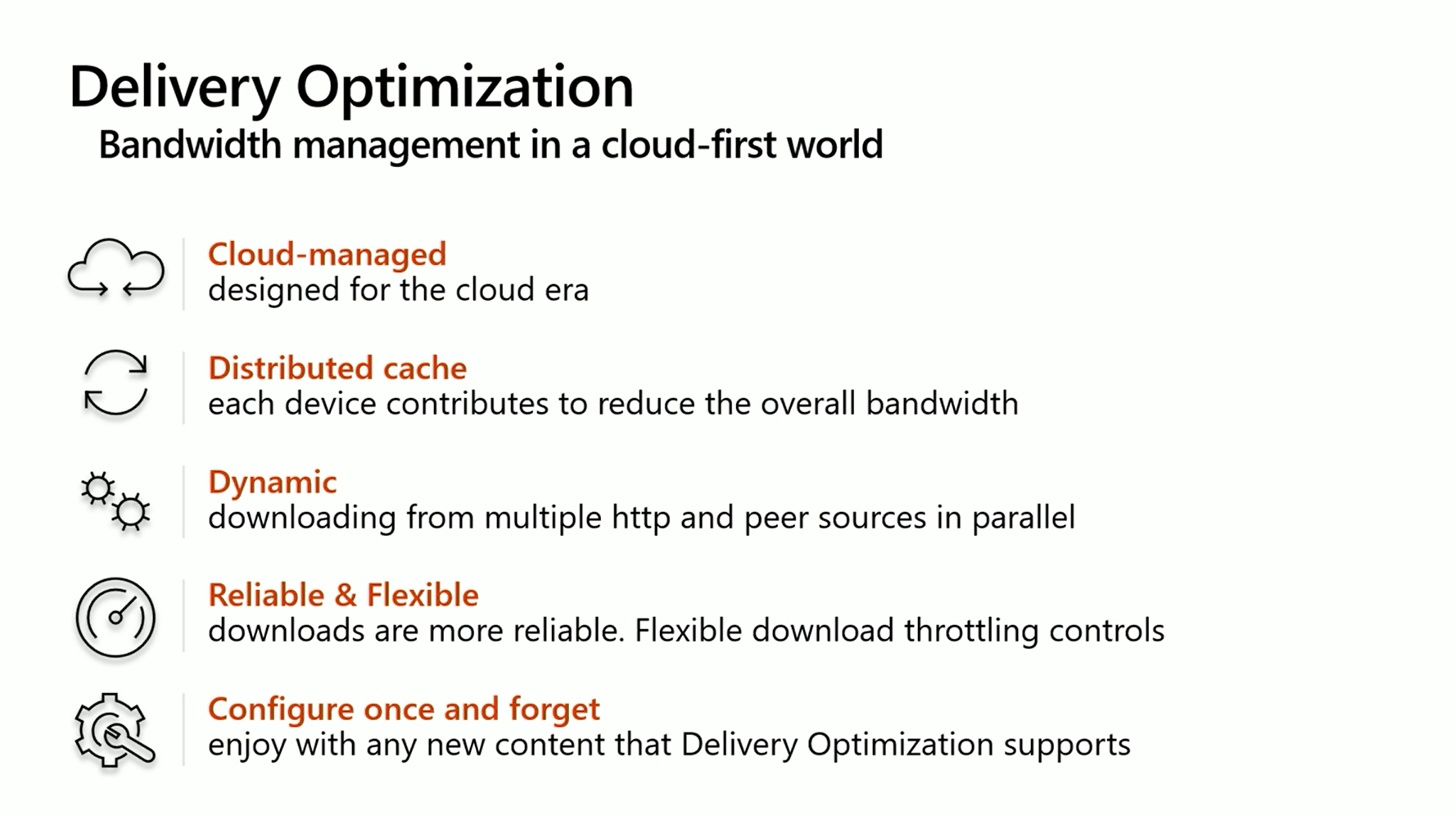 Delivery Optimization
Bandwidth management in a cloud-first world

Cloud-managed
designed for the cloud era

Distributed cache
each device contributes to reduce the overall bandwidth

Dynamic
downloading from multiple http and peer sources in parallel

Reliable & Flexible
downloads are more reliable. Flexible download throttling controls

Configure once and forget
enjoy with any new content that Delivery Optimization supports